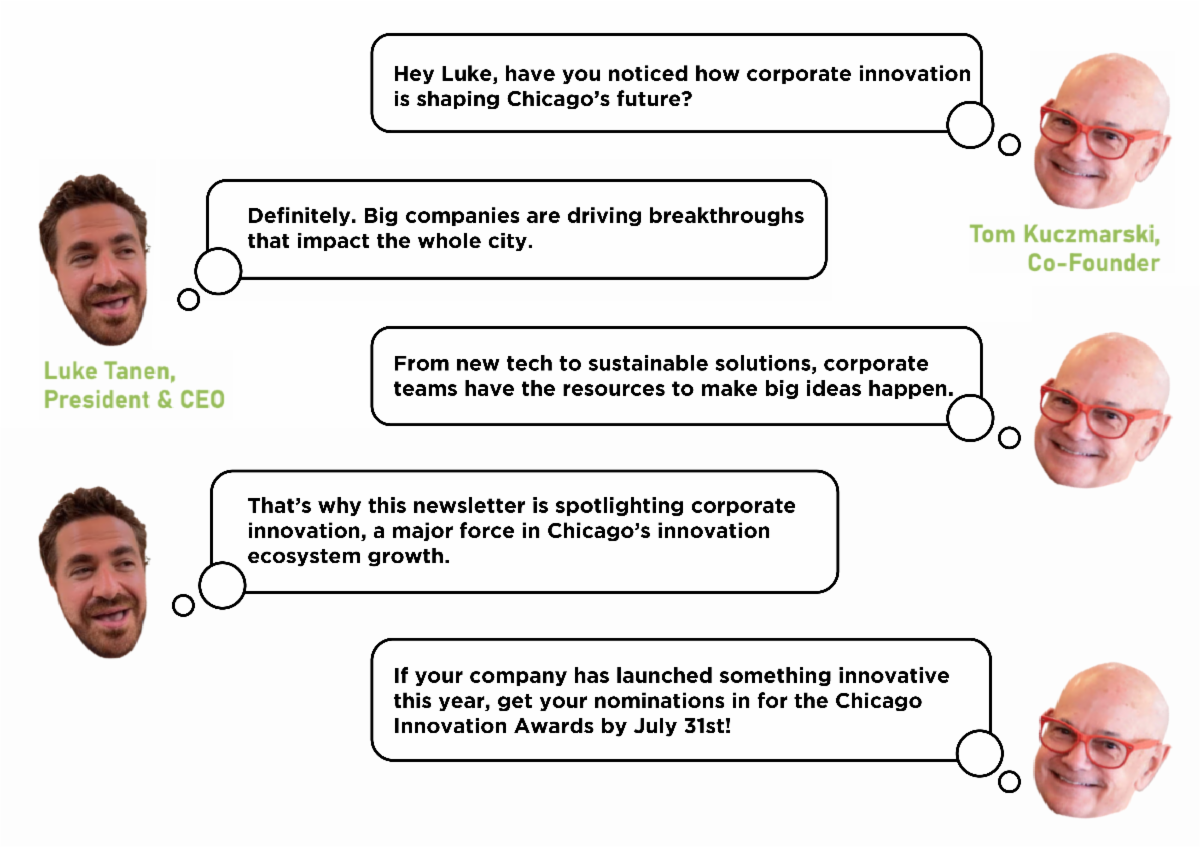 Hey Luke, have you noticed how corporate innovation is shaping Chicago's future?

Tom Kuczmarski, Co-Founder

Definitely. Big companies are driving breakthroughs that impact the whole city.

Luke Tanen, President & CEO

From new tech to sustainable solutions, corporate teams have the resources to make big ideas happen.

That's why this newsletter is spotlighting corporate innovation, a major force in Chicago's innovation ecosystem growth.

If your company has launched something innovative this year, get your nominations in for the Chicago Innovation Awards by July 31st!